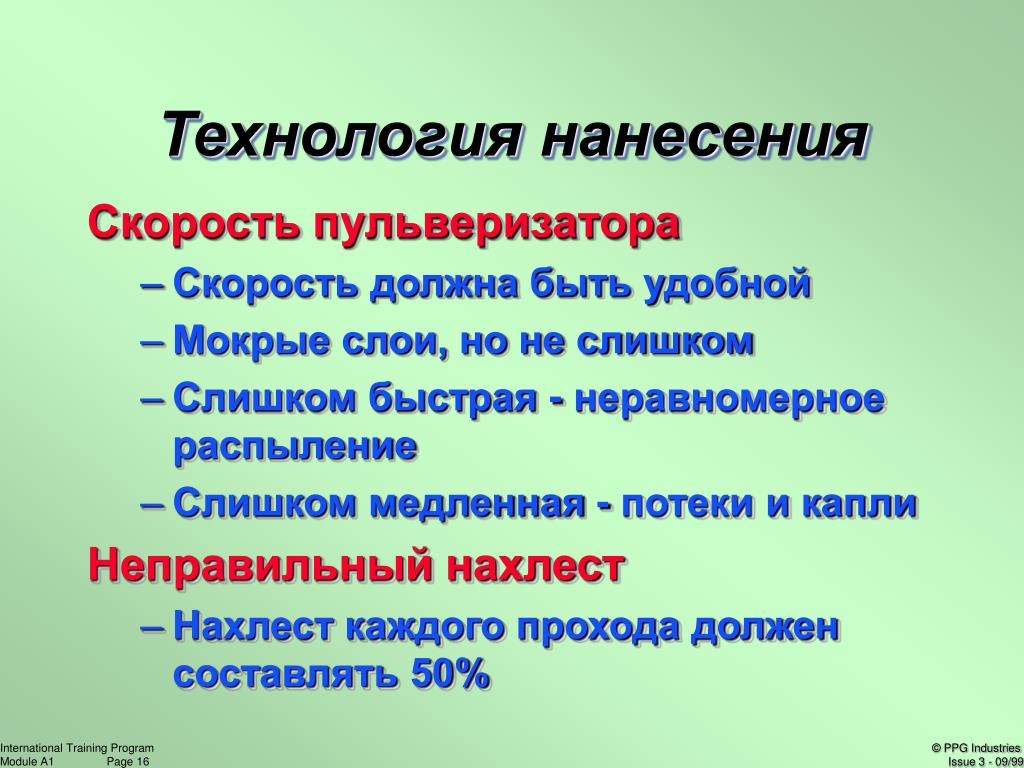 Технология нанесения

Скорость пульверизатора

– Скорость должна быть удобной

– Мокрые слои, но не слишком

– Слишком быстрая - неравномерное распыление

– Слишком медленная - потеки и капли

Неправильный нахлест

– Нахлест каждого прохода должен составлять 50%

International Training Program
Module A1 Page 16

© PPG Industries
Issue 3 - 09/99